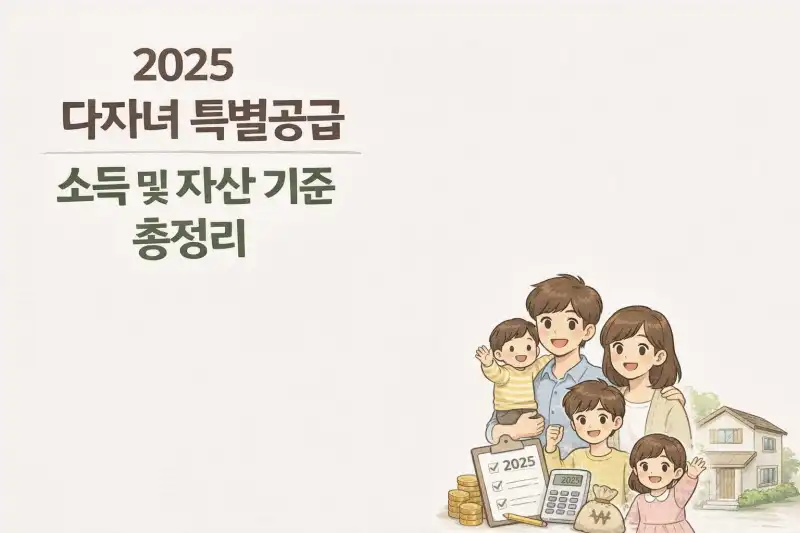 2025
다자녀 특별공급

소득 및 자산 기준
총정리

2025

2025

₩